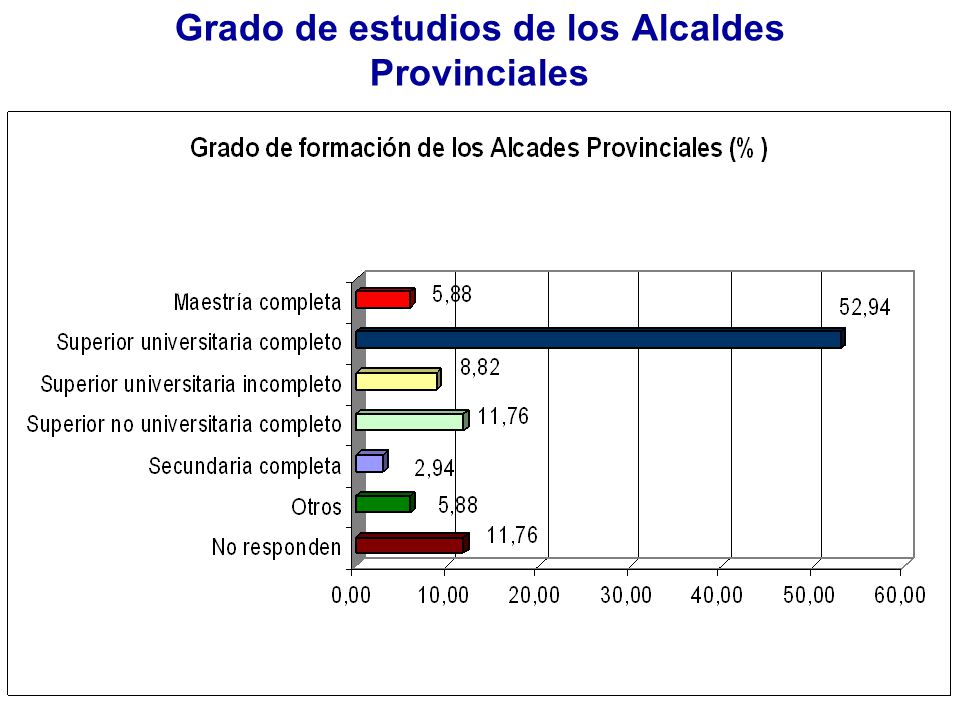 Grado de estudios de los Alcaldes Provinciales

Grado de formación de los Alcades Provinciales (% )

Maestría completa 5,88
Superior universitaria completo 52,94
Superior universitaria incompleto 8,82
Superior no universitaria completo 11,76
Secundaria completa 2,94
Otros 5,88
No responden 11,76

0,00 10,00 20,00 30,00 40,00 50,00 60,00